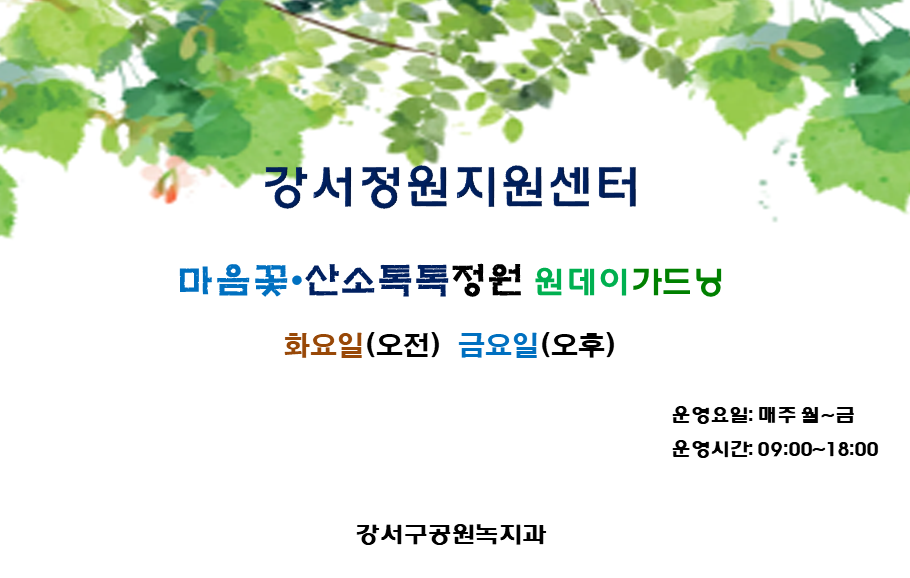 강서정원지원센터

마음꽃•산소톡톡정원 원데이가드닝

화요일(오전) 금요일(오후)

운영요일: 매주 월~금
운영시간: 09:00~18:00

강서구공원녹지과